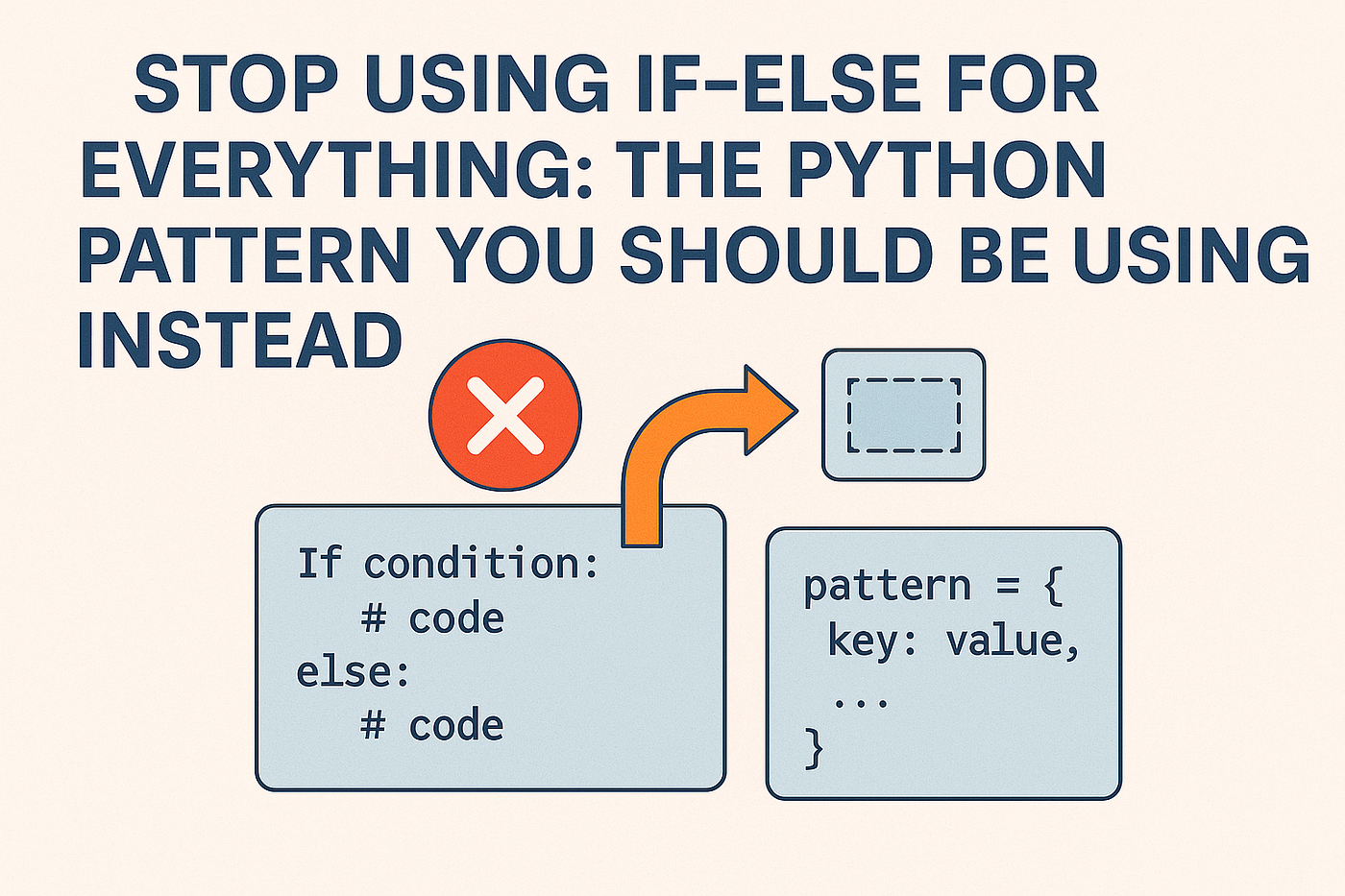 STOP USING IF-ELSE FOR EVERYTHING: THE PYTHON PATTERN YOU SHOULD BE USING INSTEAD

If condition:
    # code
else:
    # code

pattern = {
  key: value,
  ...
}